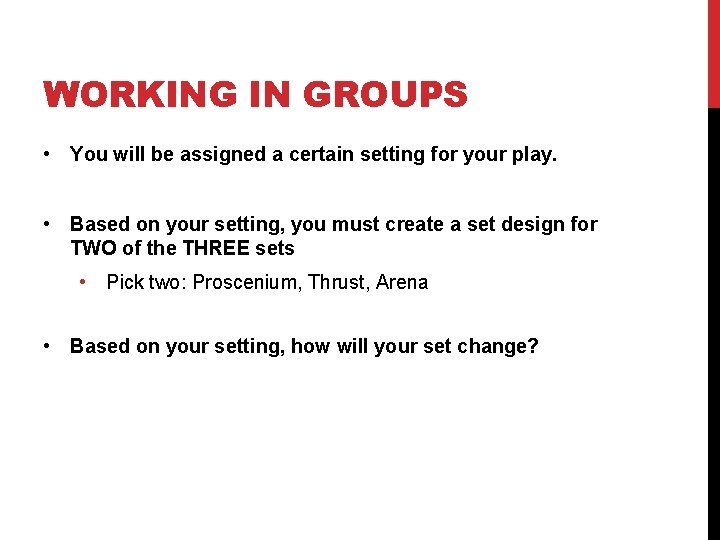 WORKING IN GROUPS

• You will be assigned a certain setting for your play.

• Based on your setting, you must create a set design for TWO of the THREE sets
  • Pick two: Proscenium, Thrust, Arena

• Based on your setting, how will your set change?